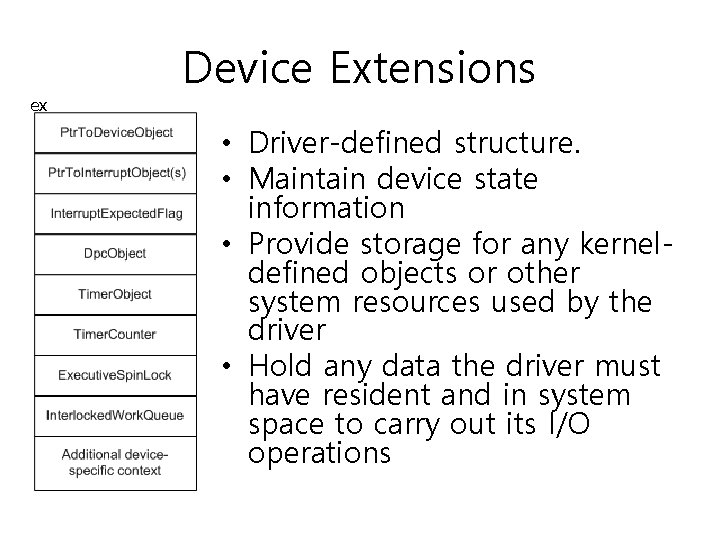 Device Extensions

ex

PtrToDeviceObject

PtrToInterruptObject(s)

InterruptExpectedFlag

DpcObject

TimerObject

TimerCounter

ExecutiveSpinLock

InterlockedWorkQueue

Additional device-specific context

• Driver-defined structure.
• Maintain device state information
• Provide storage for any kernel-defined objects or other system resources used by the driver
• Hold any data the driver must have resident and in system space to carry out its I/O operations